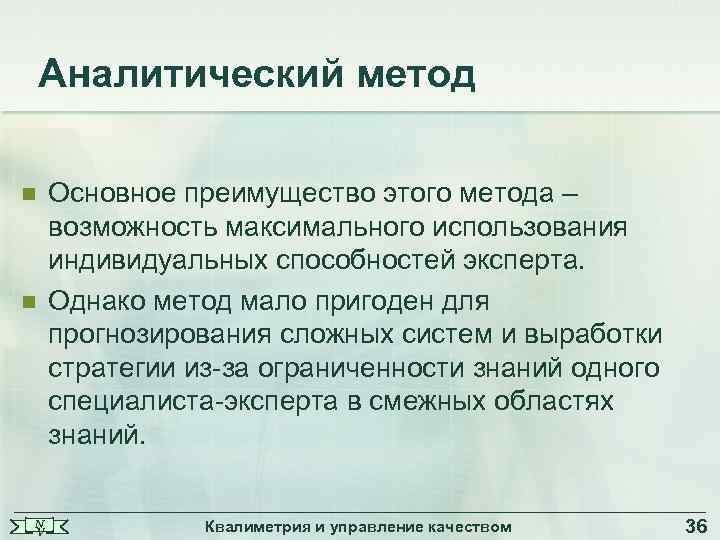 Аналитический метод

Основное преимущество этого метода – возможность максимального использования индивидуальных способностей эксперта.

Однако метод мало пригоден для прогнозирования сложных систем и выработки стратегии из-за ограниченности знаний одного специалиста-эксперта в смежных областях знаний.

Квалиметрия и управление качеством

36